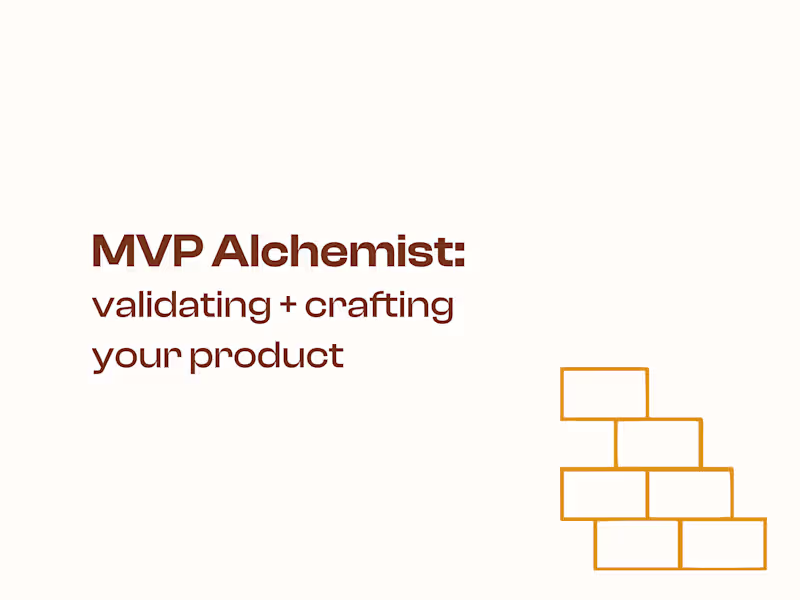 MVP Alchemist:
validating + crafting
your product